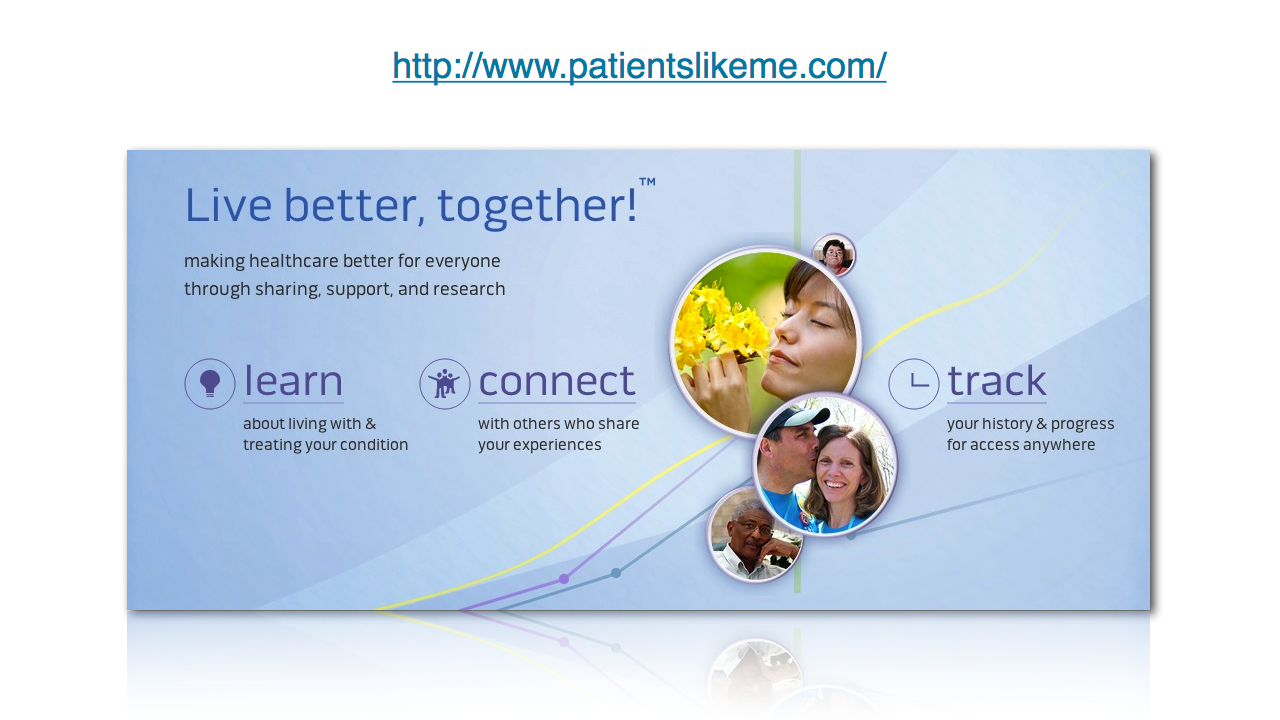 http://www.patientslikeme.com/

Live better, together!™

making healthcare better for everyone through sharing, support, and research

learn
about living with & treating your condition

connect
with others who share your experiences

track
your history & progress for access anywhere